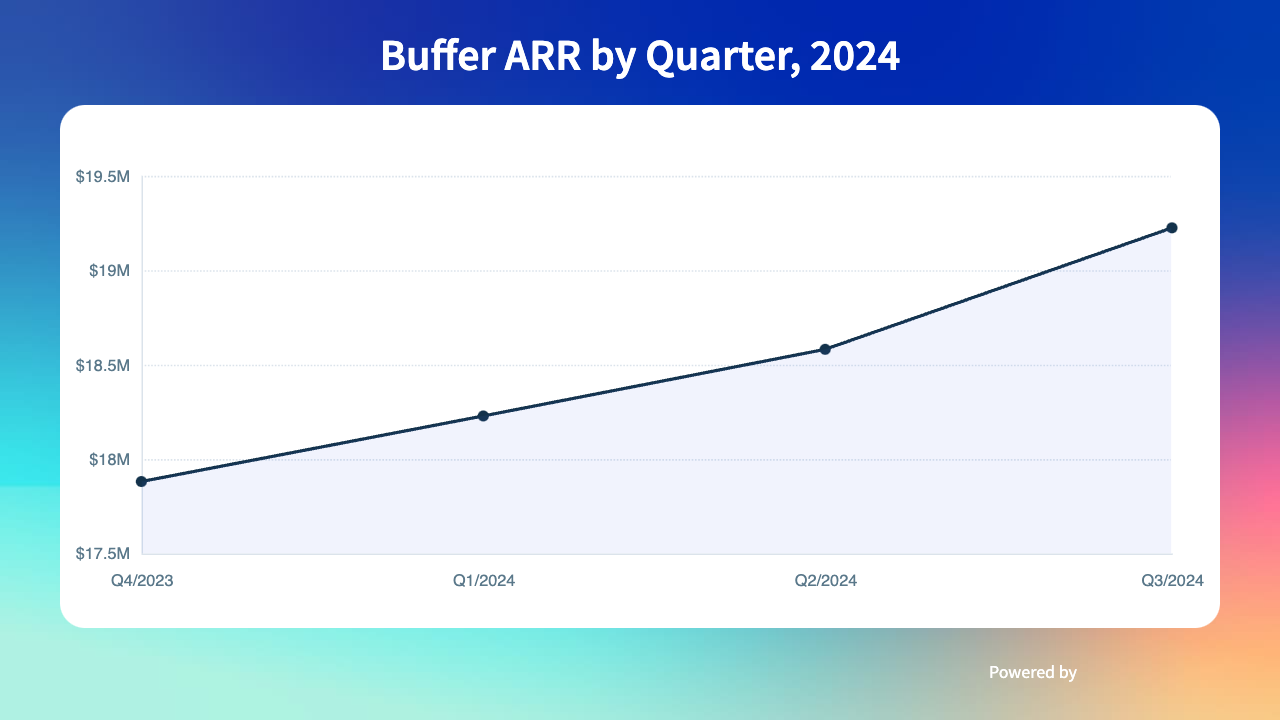 Buffer ARR by Quarter, 2024

$19.5M
$19M
$18.5M
$18M
$17.5M

Q4/2023
Q1/2024
Q2/2024
Q3/2024

Powered by